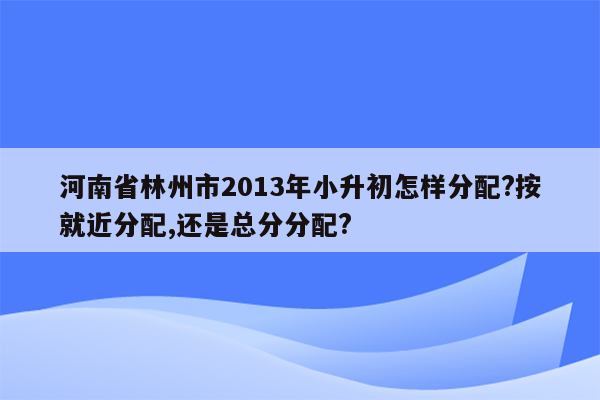 河南省林州市2013年小升初怎样分配?按就近分配,还是总分分配?